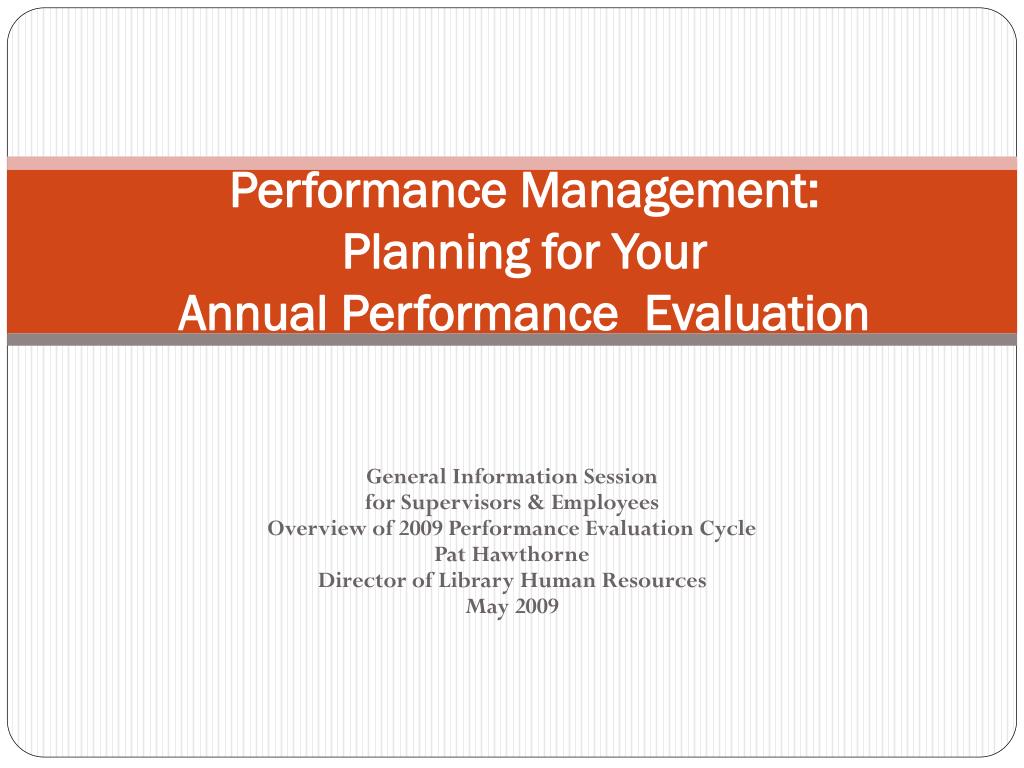 Performance Management:
Planning for Your
Annual Performance Evaluation

General Information Session
for Supervisors & Employees
Overview of 2009 Performance Evaluation Cycle
Pat Hawthorne
Director of Library Human Resources
May 2009